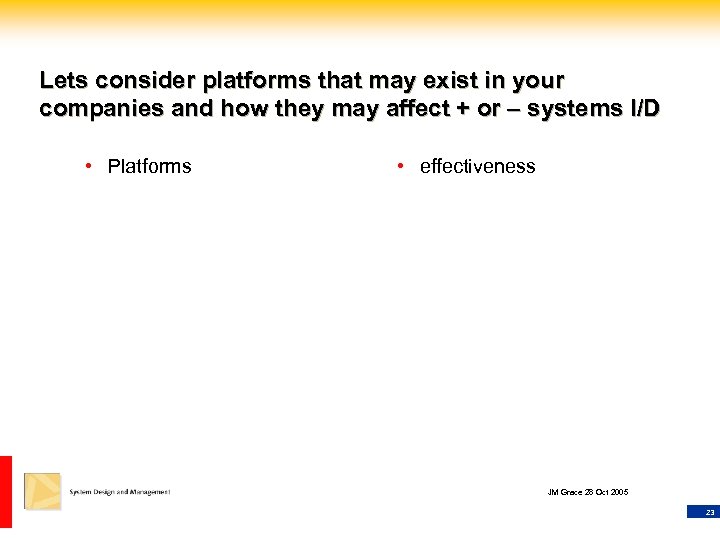 Lets consider platforms that may exist in your companies and how they may affect + or – systems I/D

• Platforms

• effectiveness

System Design and Management

JM Grace 28 Oct 2005

23